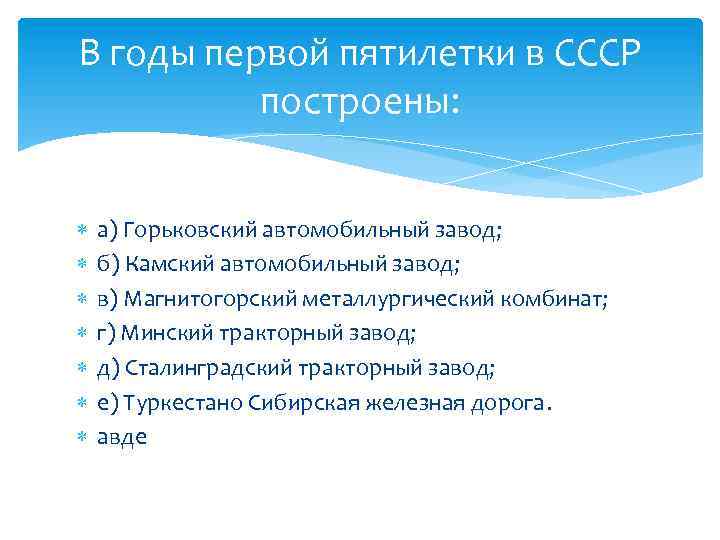 В годы первой пятилетки в СССР построены:

а) Горьковский автомобильный завод;
б) Камский автомобильный завод;
в) Магнитогорский металлургический комбинат;
г) Минский тракторный завод;
д) Сталинградский тракторный завод;
е) Туркестано Сибирская железная дорога.
авде